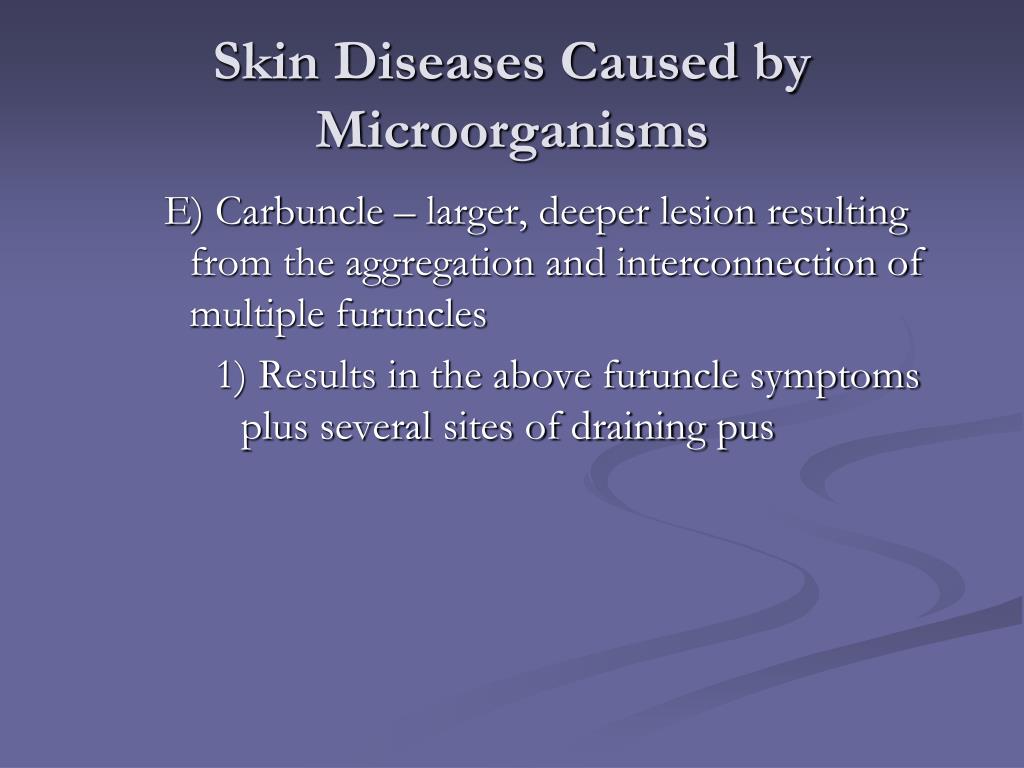 Skin Diseases Caused by Microorganisms

E) Carbuncle – larger, deeper lesion resulting from the aggregation and interconnection of multiple furuncles

1) Results in the above furuncle symptoms plus several sites of draining pus